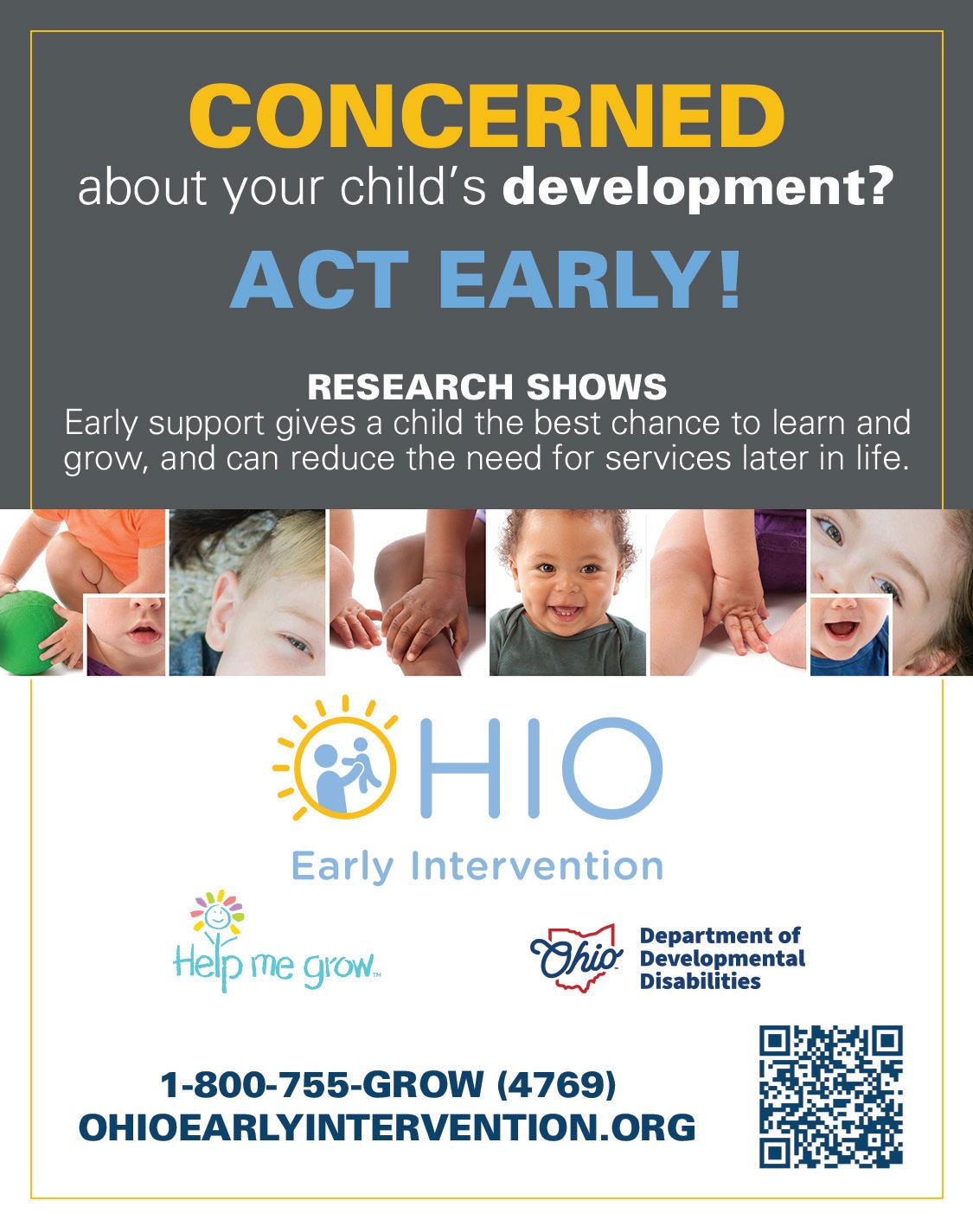 CONCERNED
about your child's development?

ACT EARLY!

RESEARCH SHOWS
Early support gives a child the best chance to learn and grow, and can reduce the need for services later in life.

OHIO
Early Intervention

Help me grow™

Ohio Department of Developmental Disabilities

1-800-755-GROW (4769)
OHIOEARLYINTERVENTION.ORG